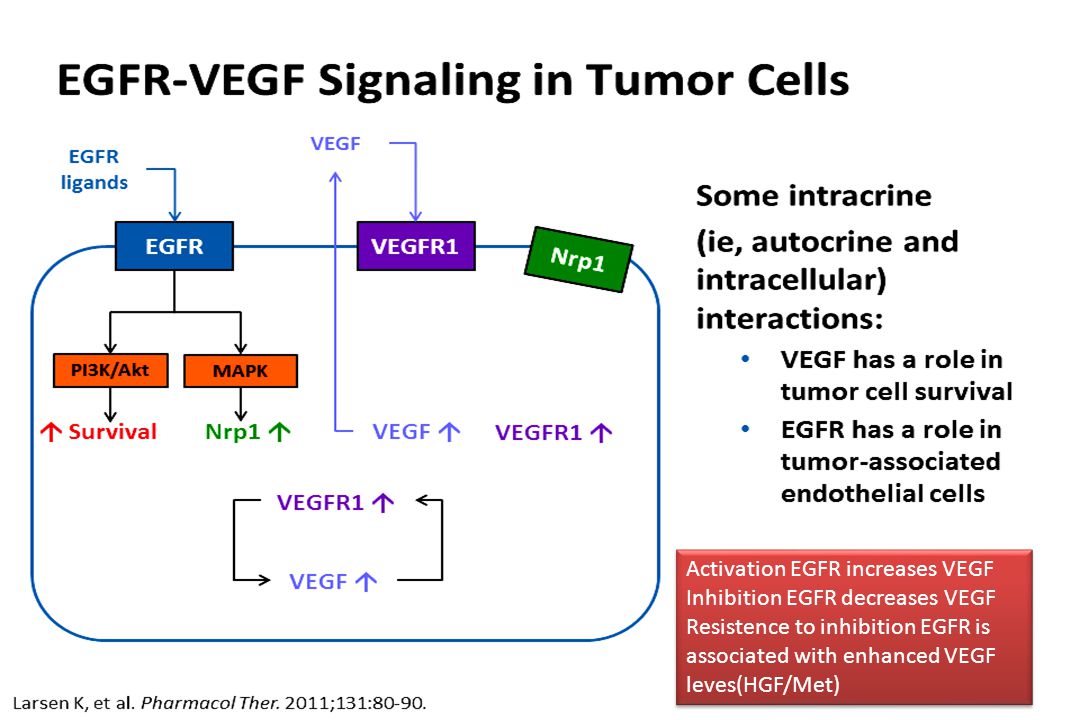 EGFR-VEGF Signaling in Tumor Cells

EGFR ligands

VEGF

EGFR

VEGFR1

Nrp1

PI3K/Akt

MAPK

↑ Survival

Nrp1 ↑

VEGF ↑

VEGFR1 ↑

VEGFR1 ↑

VEGF ↑

Some intracrine (ie, autocrine and intracellular) interactions:

• VEGF has a role in tumor cell survival
• EGFR has a role in tumor-associated endothelial cells

Activation EGFR increases VEGF
Inhibition EGFR decreases VEGF
Resistence to inhibition EGFR is associated with enhanced VEGF leves(HGF/Met)

Larsen K, et al. Pharmacol Ther. 2011;131:80-90.